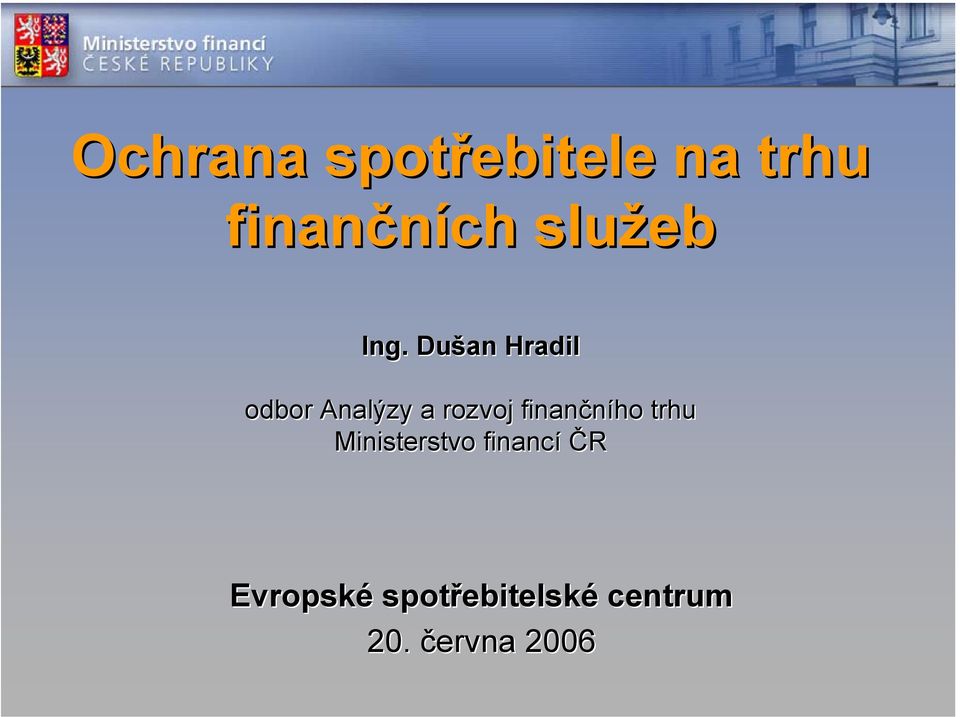 Ministerstvo financí
ČESKÉ REPUBLIKY

Ochrana spotřebitele na trhu finančních služeb

Ing. Dušan Hradil

odbor Analýzy a rozvoj finančního trhu
Ministerstvo financí ČR

Evropské spotřebitelské centrum
20. června 2006